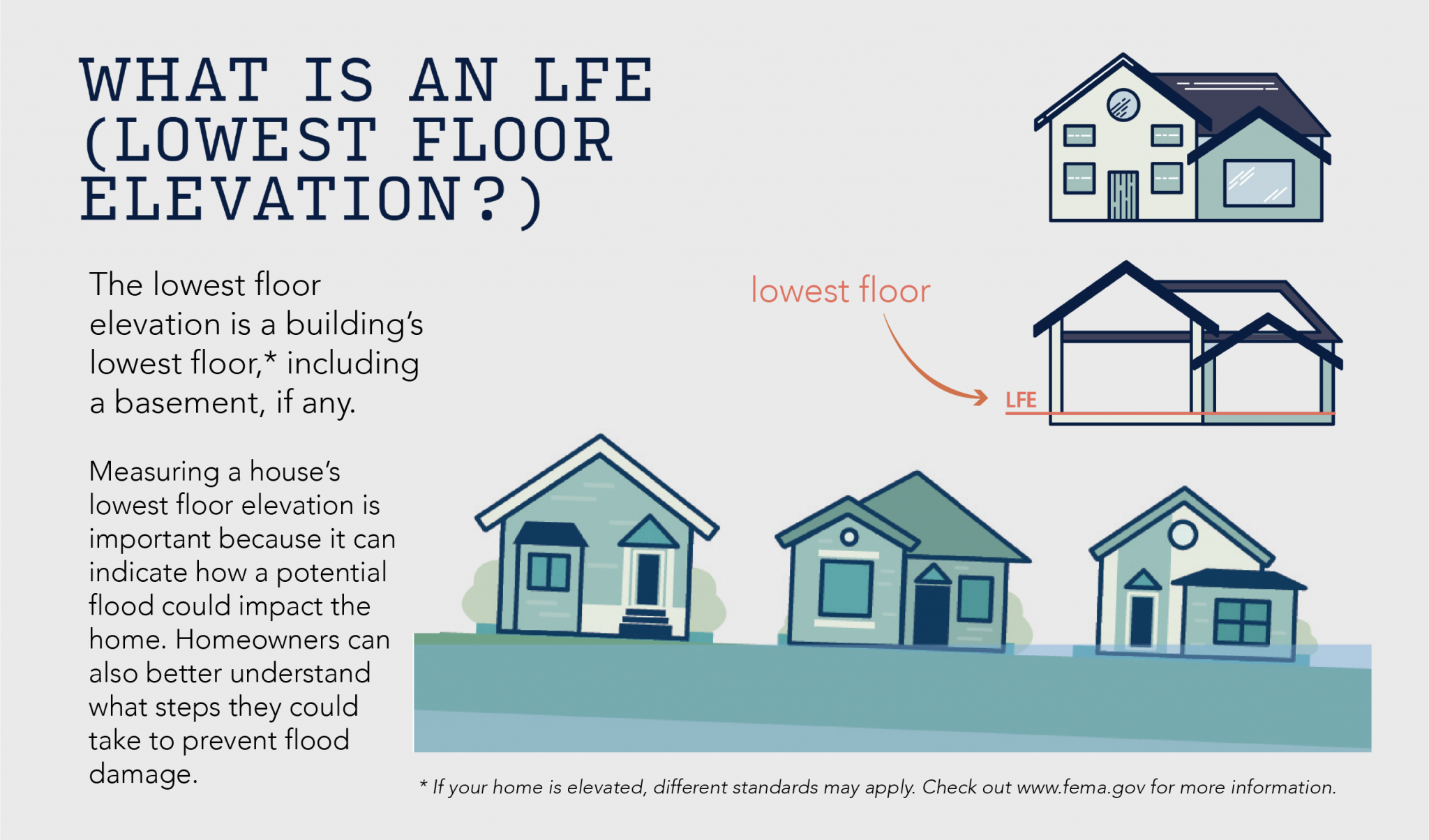 WHAT IS AN LFE (LOWEST FLOOR ELEVATION?)

The lowest floor elevation is a building's lowest floor,* including a basement, if any.

Measuring a house's lowest floor elevation is important because it can indicate how a potential flood could impact the home. Homeowners can also better understand what steps they could take to prevent flood damage.

lowest floor

LFE

* If your home is elevated, different standards may apply. Check out www.fema.gov for more information.